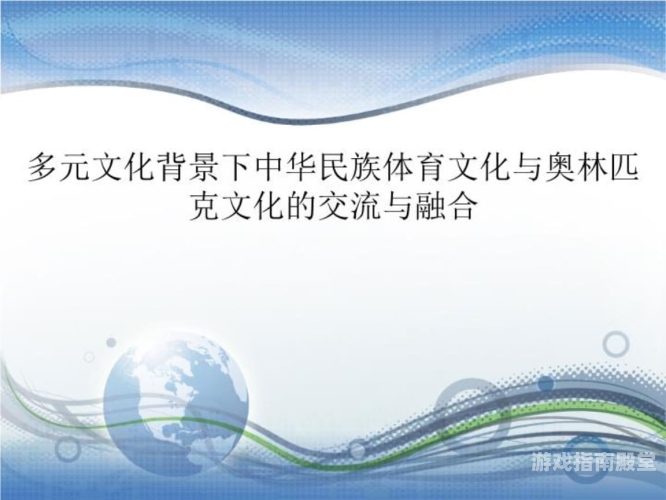 多元文化背景下中华民族体育文化与奥林匹克文化的交流与融合

游戏指南殿堂